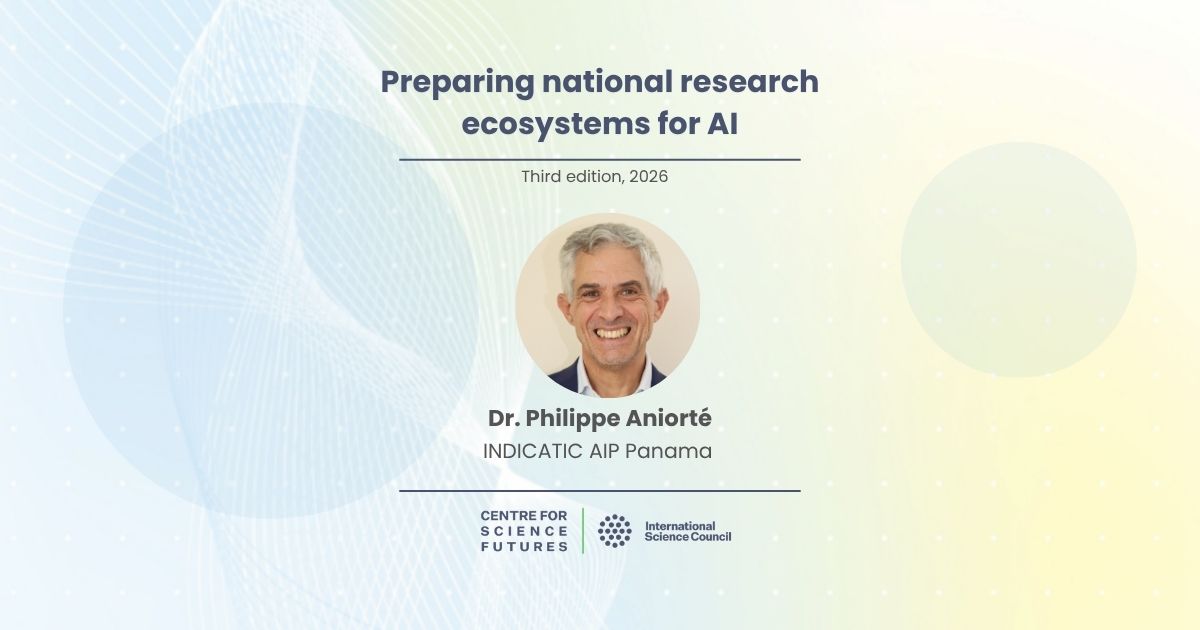 Preparing national research ecosystems for AI

Third edition, 2026

Dr. Philippe Aniorté
INDICATIC AIP Panama

CENTRE FOR SCIENCE FUTURES

International Science Council